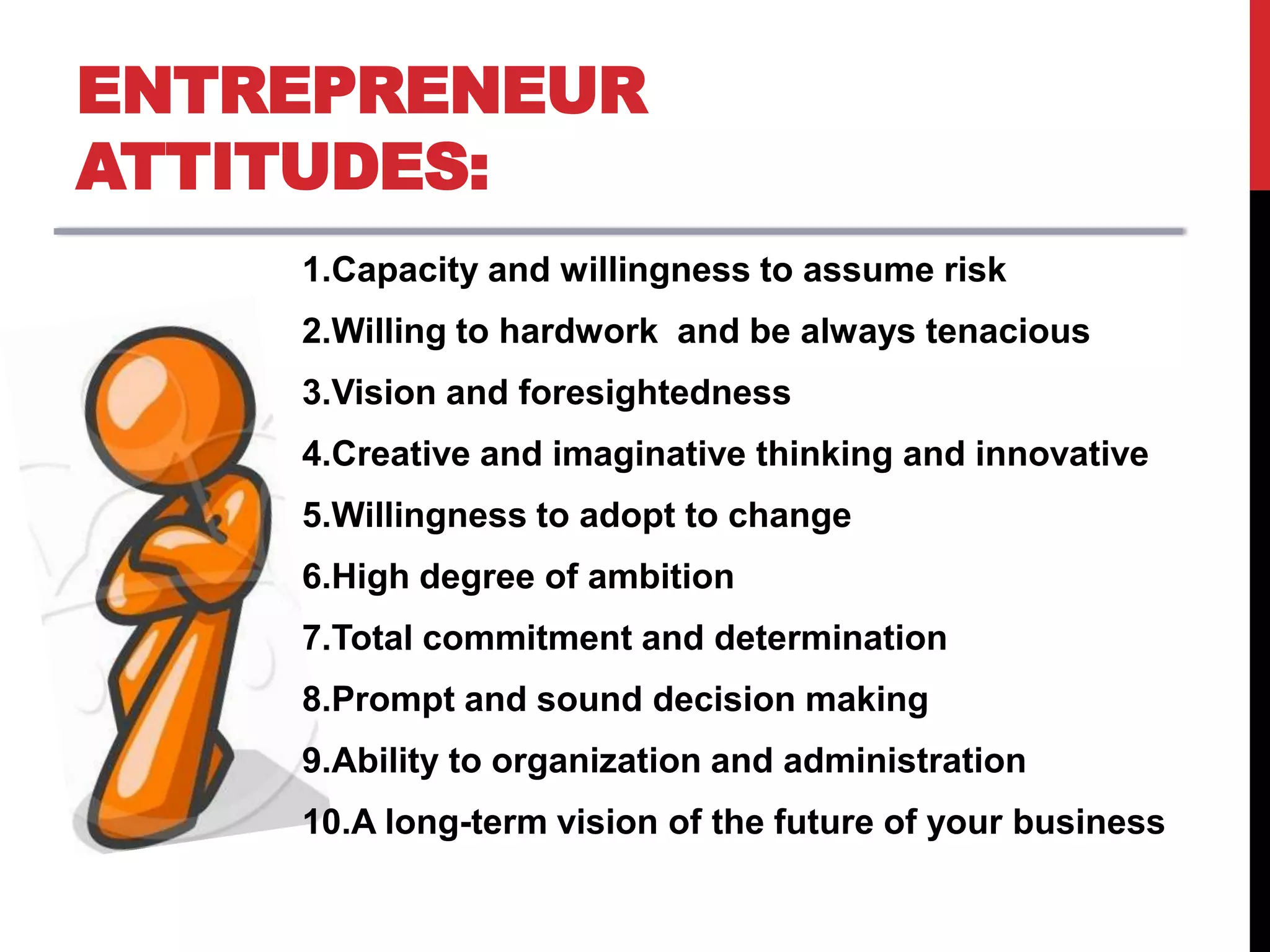 ENTREPRENEUR ATTITUDES:

1.Capacity and willingness to assume risk

2.Willing to hardwork and be always tenacious

3.Vision and foresightedness

4.Creative and imaginative thinking and innovative

5.Willingness to adopt to change

6.High degree of ambition

7.Total commitment and determination

8.Prompt and sound decision making

9.Ability to organization and administration

10.A long-term vision of the future of your business